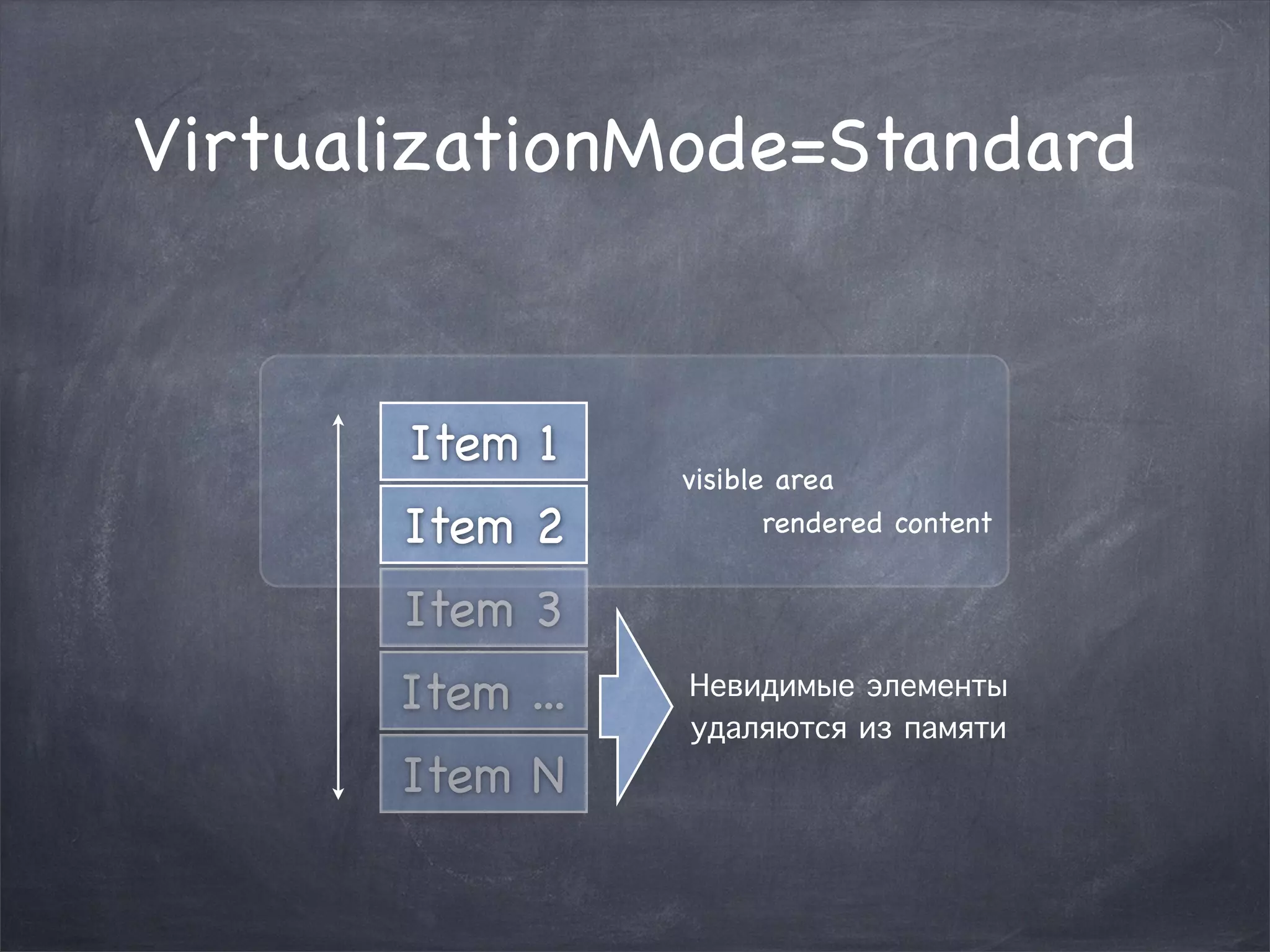 VirtualizationMode=Standard

Item 1
Item 2
Item 3
Item ...
Item N

visible area
rendered content

Невидимые элементы удаляются из памяти